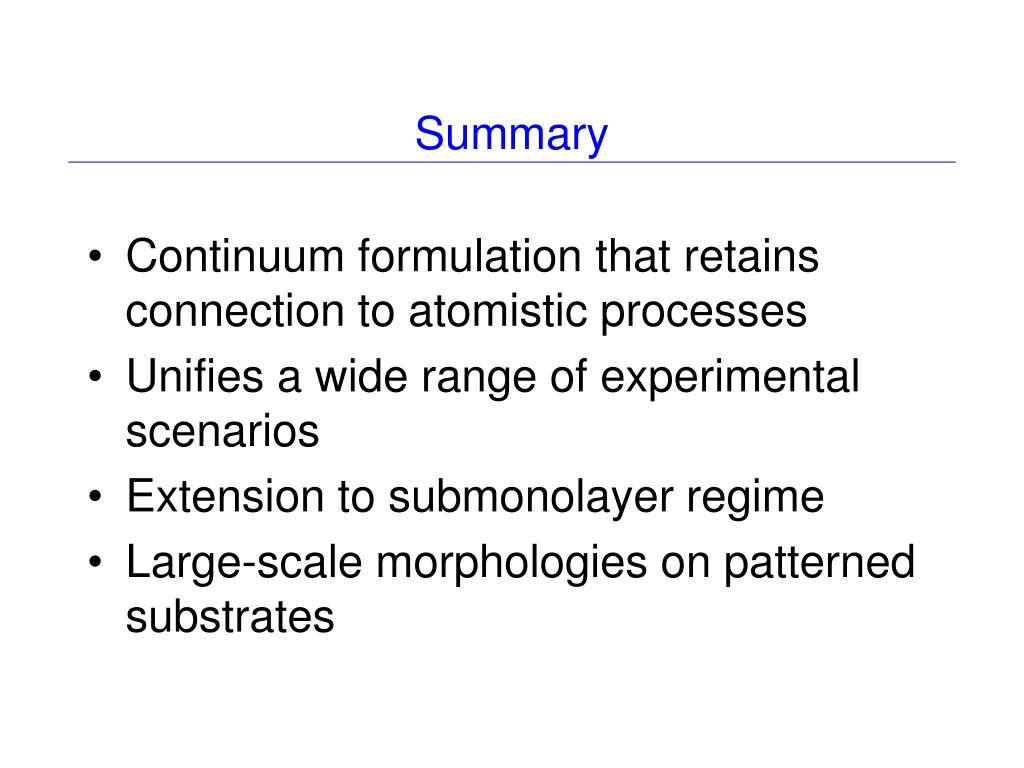 Summary

• Continuum formulation that retains connection to atomistic processes
• Unifies a wide range of experimental scenarios
• Extension to submonolayer regime
• Large-scale morphologies on patterned substrates